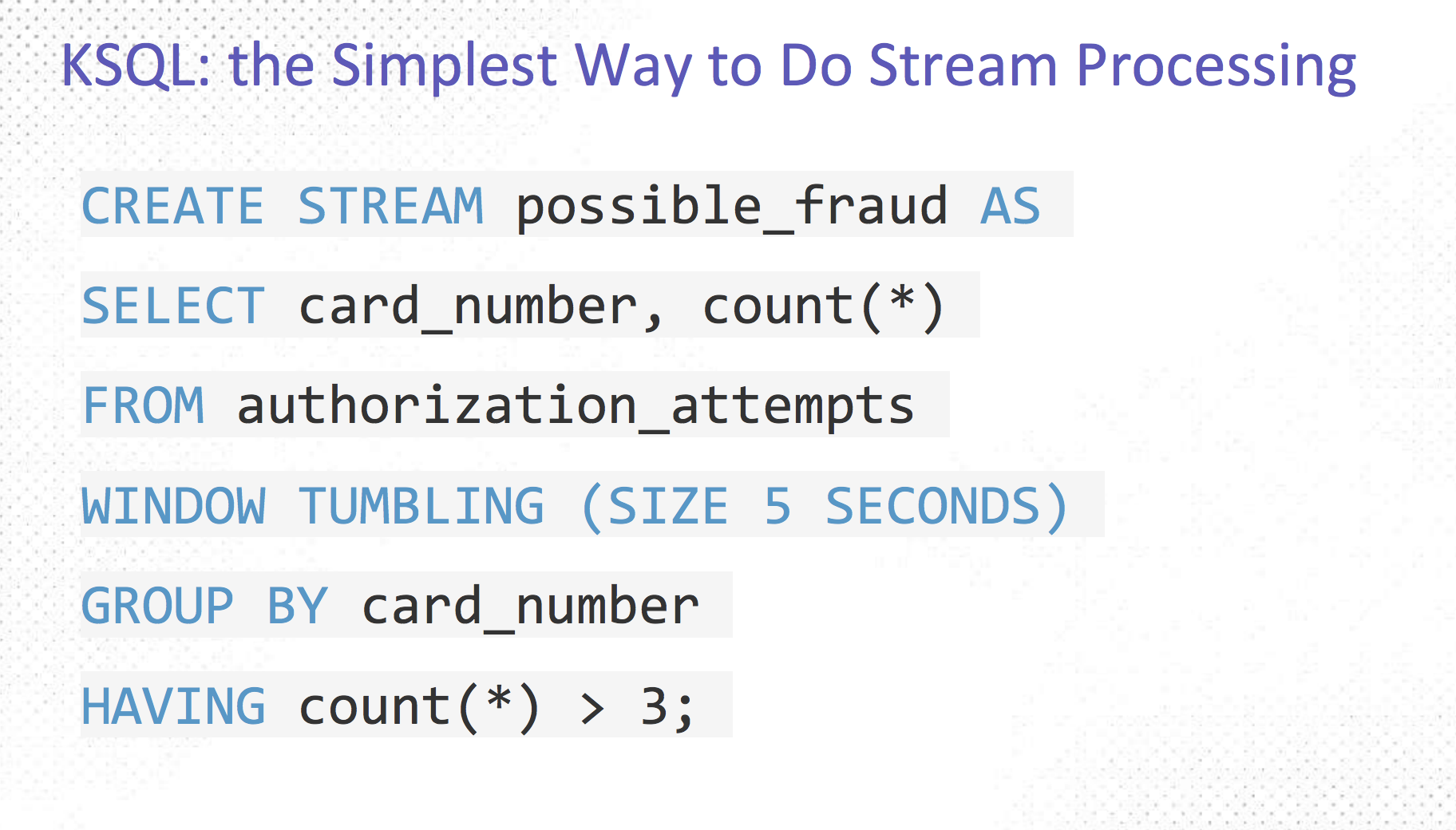 KSQL: the Simplest Way to Do Stream Processing

CREATE STREAM possible_fraud AS
SELECT card_number, count(*)
FROM authorization_attempts
WINDOW TUMBLING (SIZE 5 SECONDS)
GROUP BY card_number
HAVING count(*) > 3;